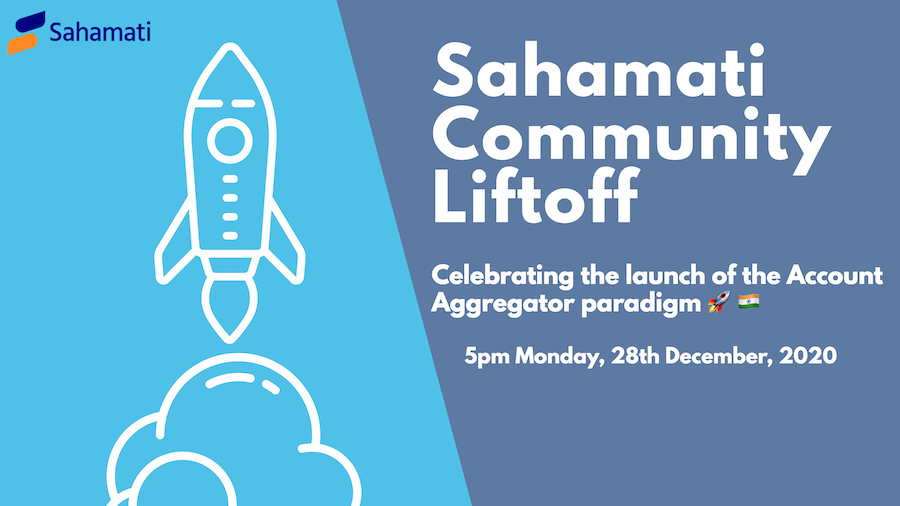 Sahamati

Sahamati Community Liftoff

Celebrating the launch of the Account Aggregator paradigm 🚀 🇮🇳

5pm Monday, 28th December, 2020